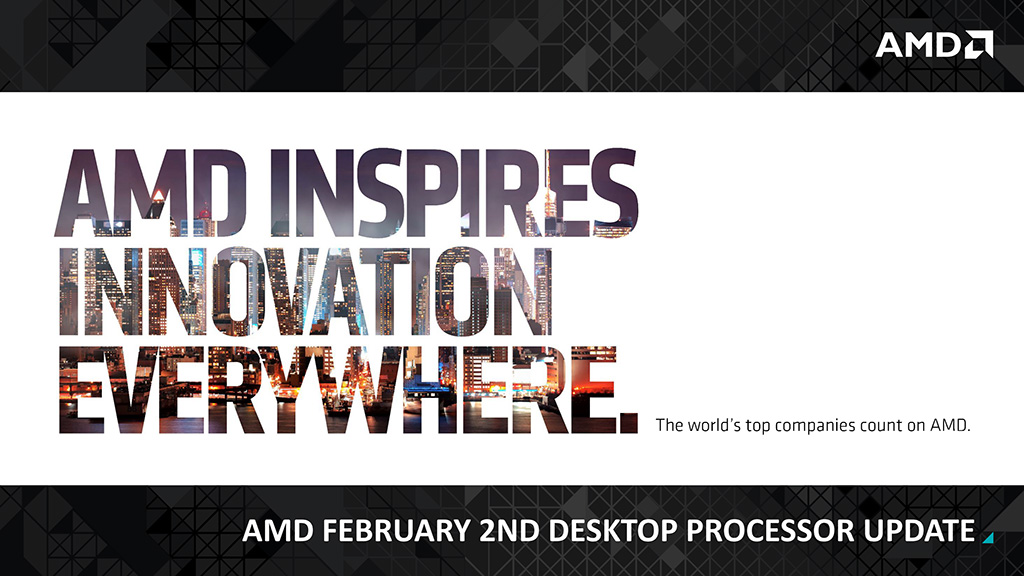 AMD

AMD INSPIRES INNOVATION EVERYWHERE.

The world's top companies count on AMD.

AMD FEBRUARY 2ND DESKTOP PROCESSOR UPDATE